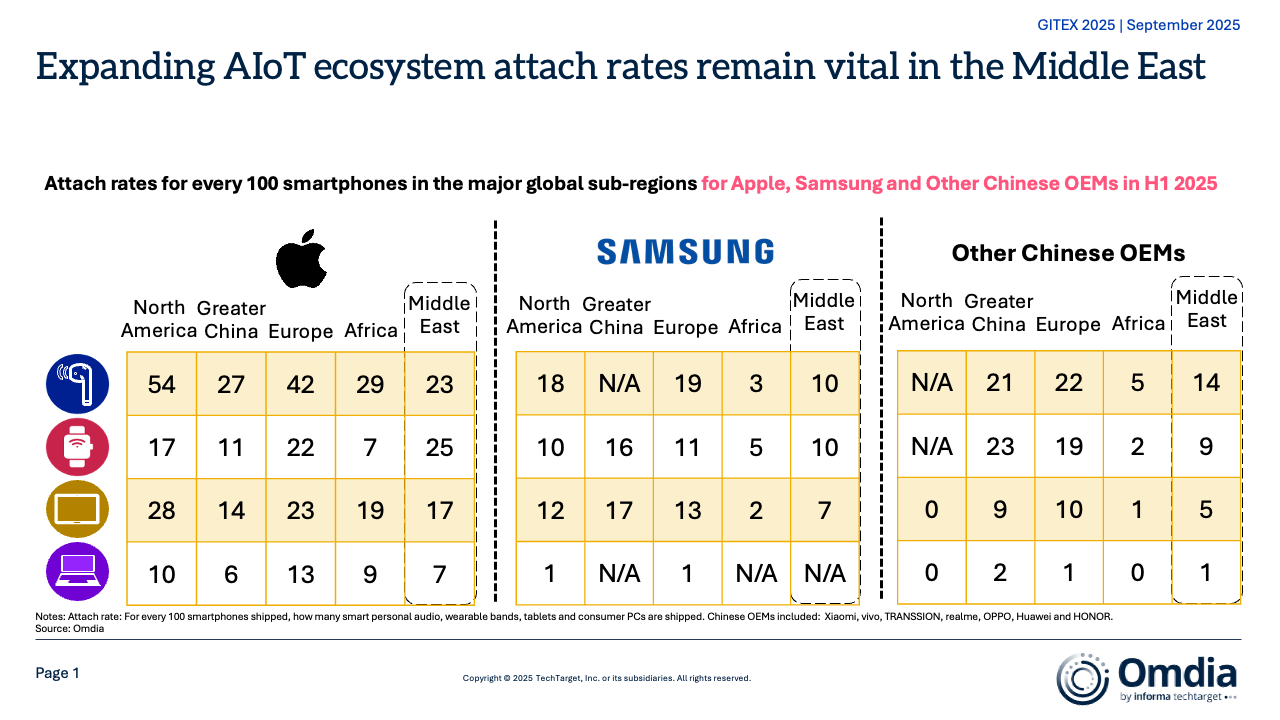 GITEX 2025 | September 2025

Expanding AIoT ecosystem attach rates remain vital in the Middle East

Attach rates for every 100 smartphones in the major global sub-regions for Apple, Samsung and Other Chinese OEMs in H1 2025

| North America | Greater China | Europe | Africa | Middle East |
|---|---|---|---|---|
| 54 | 27 | 42 | 29 | 23 |
| 17 | 11 | 22 | 7 | 25 |
| 28 | 14 | 23 | 19 | 17 |
| 10 | 6 | 13 | 9 | 7 |

SAMSUNG

| North America | Greater China | Europe | Africa | Middle East |
|---|---|---|---|---|
| 18 | N/A | 19 | 3 | 10 |
| 10 | 16 | 11 | 5 | 10 |
| 12 | 17 | 13 | 2 | 7 |
| 1 | N/A | 1 | N/A | N/A |

Other Chinese OEMs

| North America | Greater China | Europe | Africa | Middle East |
|---|---|---|---|---|
| N/A | 21 | 22 | 5 | 14 |
| N/A | 23 | 19 | 2 | 9 |
| 0 | 9 | 10 | 1 | 5 |
| 0 | 2 | 1 | 0 | 1 |

Notes: Attach rate: For every 100 smartphones shipped, how many smart personal audio, wearable bands, tablets and consumer PCs are shipped. Chinese OEMs included: Xiaomi, vivo, TRANSSION, realme, OPPO, Huawei and HONOR.
Source: Omdia

Page 1

Copyright © 2025 TechTarget, Inc. or its subsidiaries. All rights reserved.

Omdia
by informa techtarget